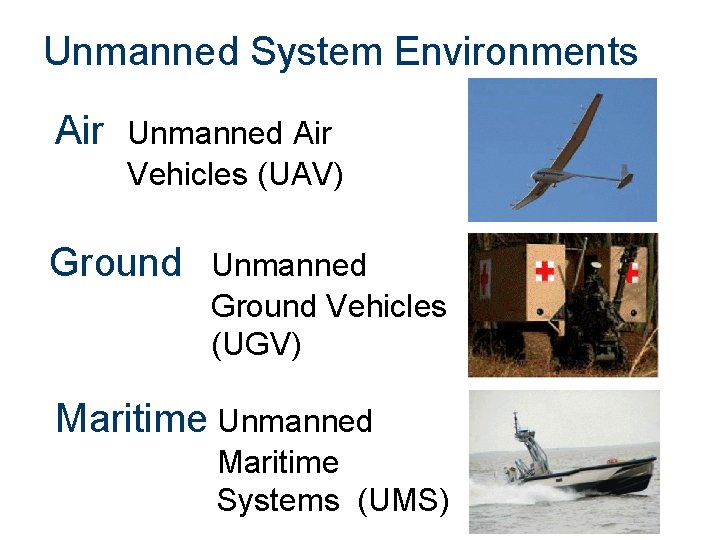 Unmanned System Environments

Air Unmanned Air Vehicles (UAV)

Ground Unmanned Ground Vehicles (UGV)

Maritime Unmanned Maritime Systems (UMS)